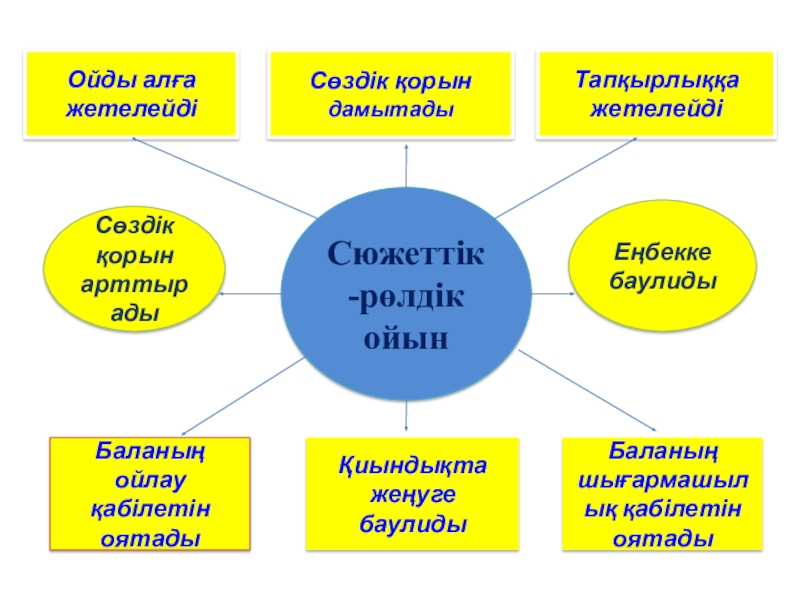 Ойды алға жетелейді

Сөздік қорын дамытады

Тапқырлыққа жетелейді

Сөздік қорын арттыр ады

Сюжеттік -рөлдік ойын

Еңбекке баулиды

Баланың ойлау қабілетін оятады

Қиындықта жеңуге баулиды

Баланың шығармашыл ық қабілетін оятады